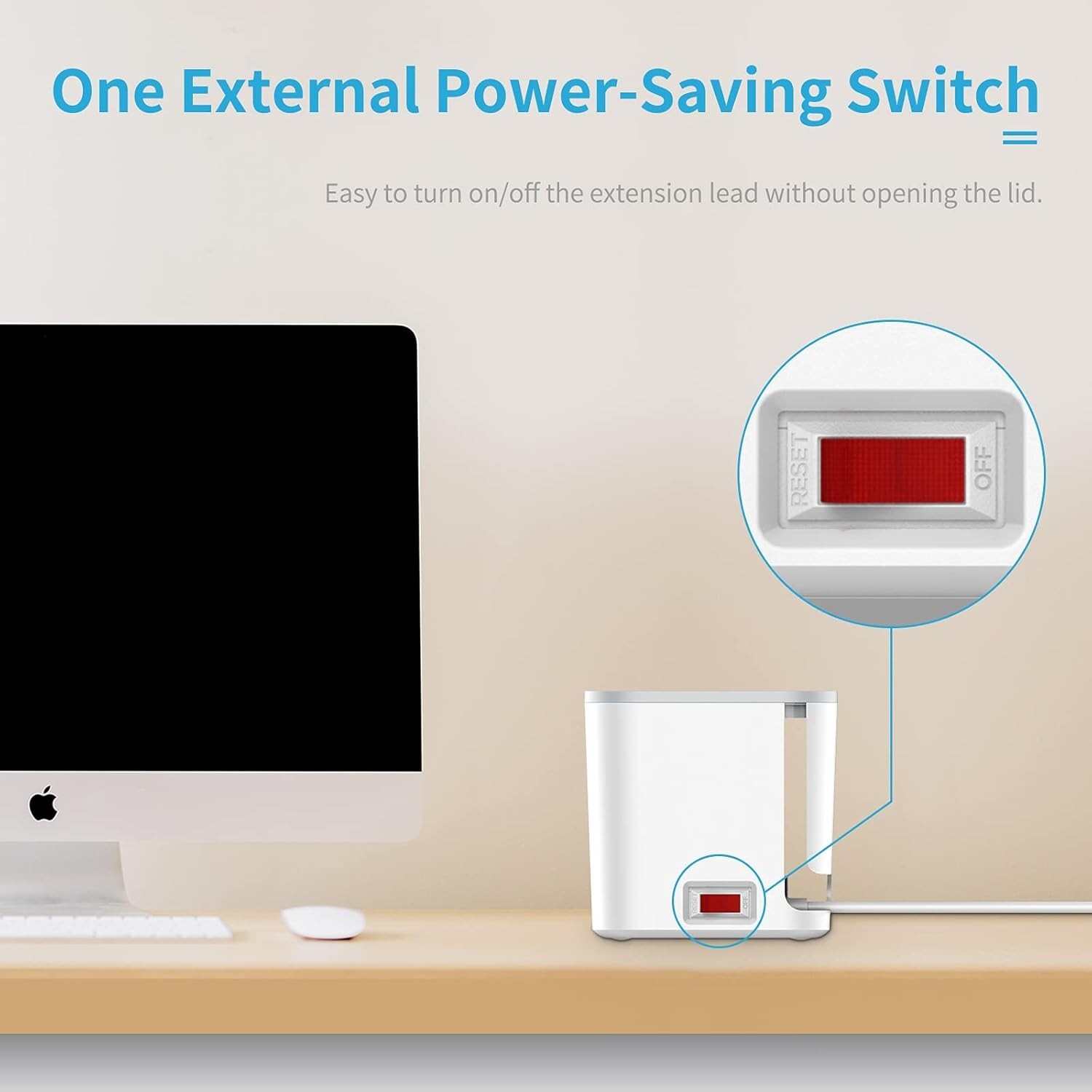 One External Power-Saving Switch

Easy to turn on/off the extension lead without opening the lid.

RESET

OFF